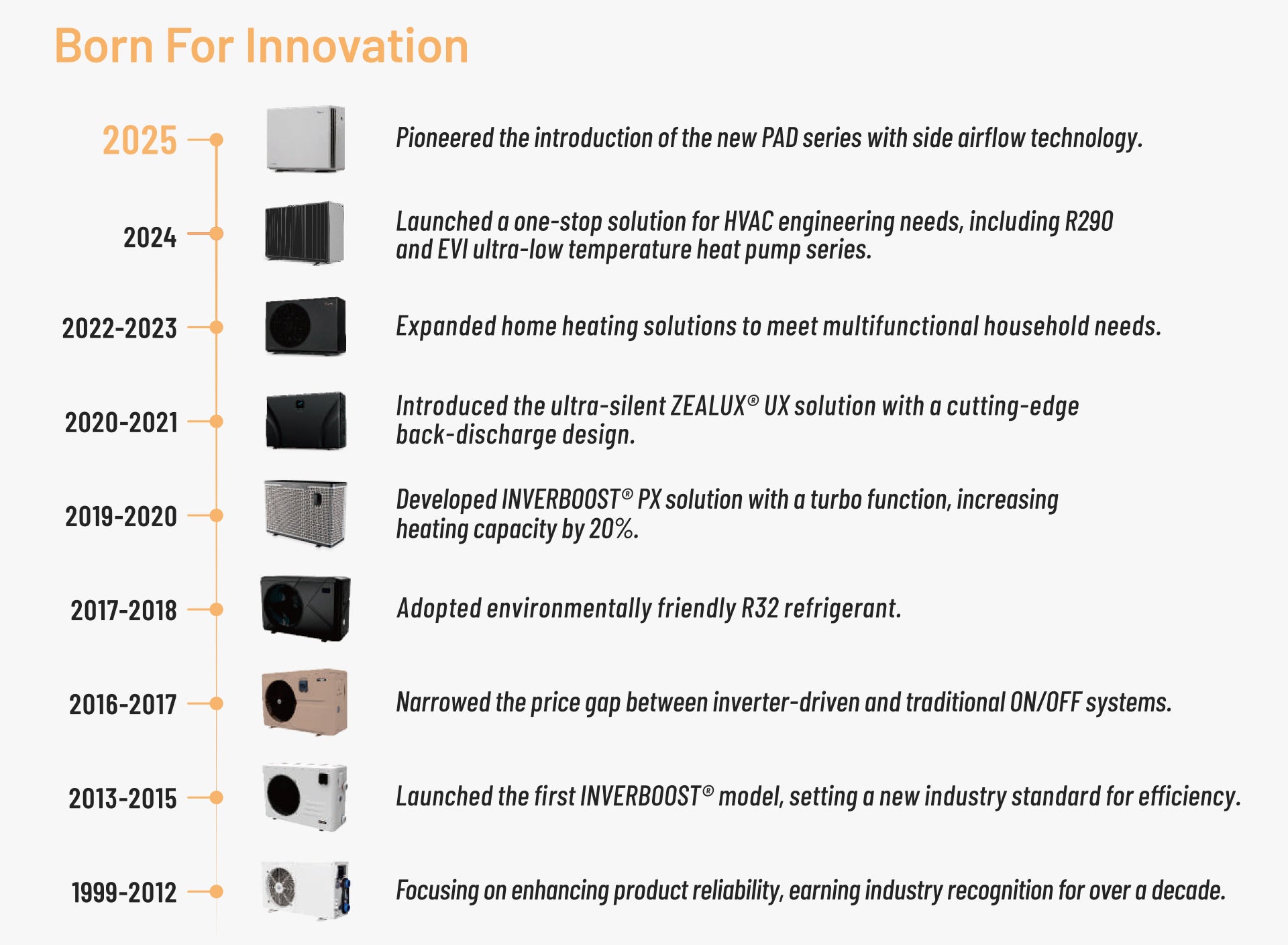 Born For Innovation

2025

Pioneered the introduction of the new PAD series with side airflow technology.

2024

Launched a one-stop solution for HVAC engineering needs, including R290 and EVI ultra-low temperature heat pump series.

2022-2023

Expanded home heating solutions to meet multifunctional household needs.

2020-2021

Introduced the ultra-silent ZEALUX® UX solution with a cutting-edge back-discharge design.

2019-2020

Developed INVERBOOST® PX solution with a turbo function, increasing heating capacity by 20%.

2017-2018

Adopted environmentally friendly R32 refrigerant.

2016-2017

Narrowed the price gap between inverter-driven and traditional ON/OFF systems.

2013-2015

Launched the first INVERBOOST® model, setting a new industry standard for efficiency.

1999-2012

Focusing on enhancing product reliability, earning industry recognition for over a decade.